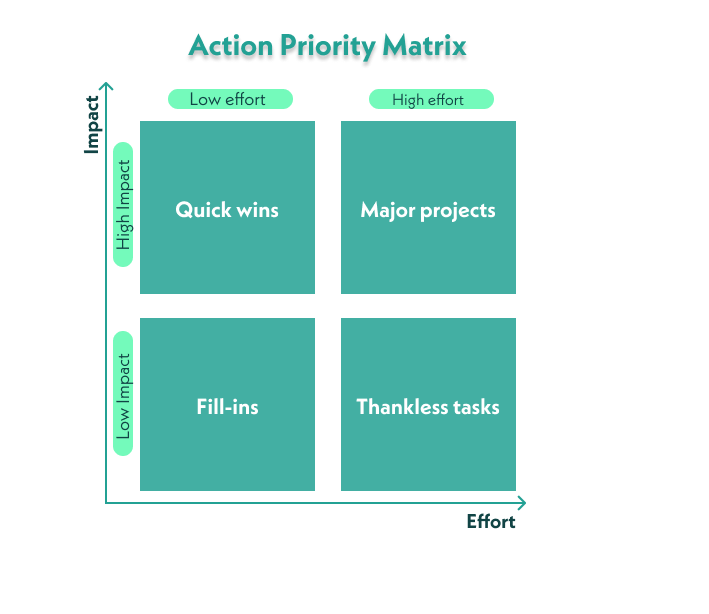 Action Priority Matrix

Impact

Low effort

High effort

High Impact

Quick wins

Major projects

Low Impact

Fill-ins

Thankless tasks

Effort